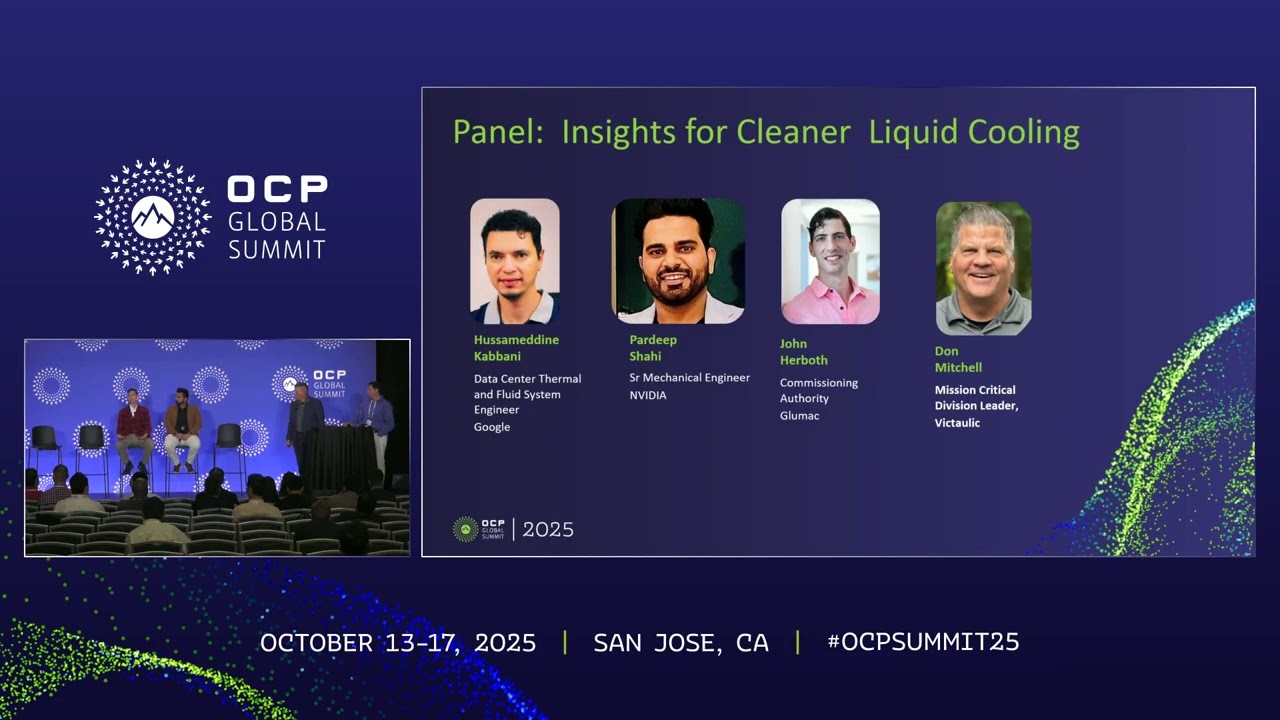 OCP GLOBAL SUMMIT

OCP GLOBAL SUMMIT

Panel: Insights for Cleaner Liquid Cooling

Hussameddine Kabbani
Data Center Thermal and Fluid System Engineer
Google

Pardeep Shahi
Sr Mechanical Engineer
NVIDIA

John Herboth
Commissioning Authority
Glumac

Don Mitchell
Mission Critical Division Leader, Victaulic

OCP GLOBAL SUMMIT | 2025

OCTOBER 13-17, 2025 | SAN JOSE, CA | #OCPSUMMIT25